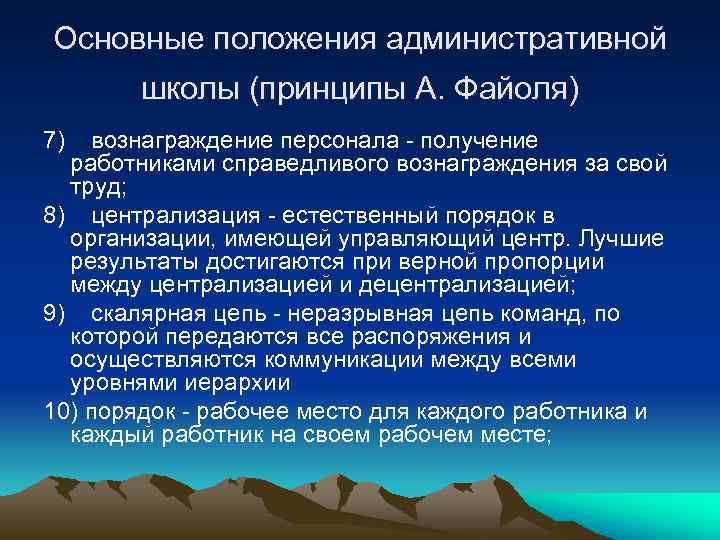 Основные положения административной школы (принципы А. Файоля)

7) вознаграждение персонала - получение работниками справедливого вознаграждения за свой труд;

8) централизация - естественный порядок в организации, имеющей управляющий центр. Лучшие результаты достигаются при верной пропорции между централизацией и децентрализацией;

9) скалярная цепь - неразрывная цепь команд, по которой передаются все распоряжения и осуществляются коммуникации между всеми уровнями иерархии

10) порядок - рабочее место для каждого работника и каждый работник на своем рабочем месте;